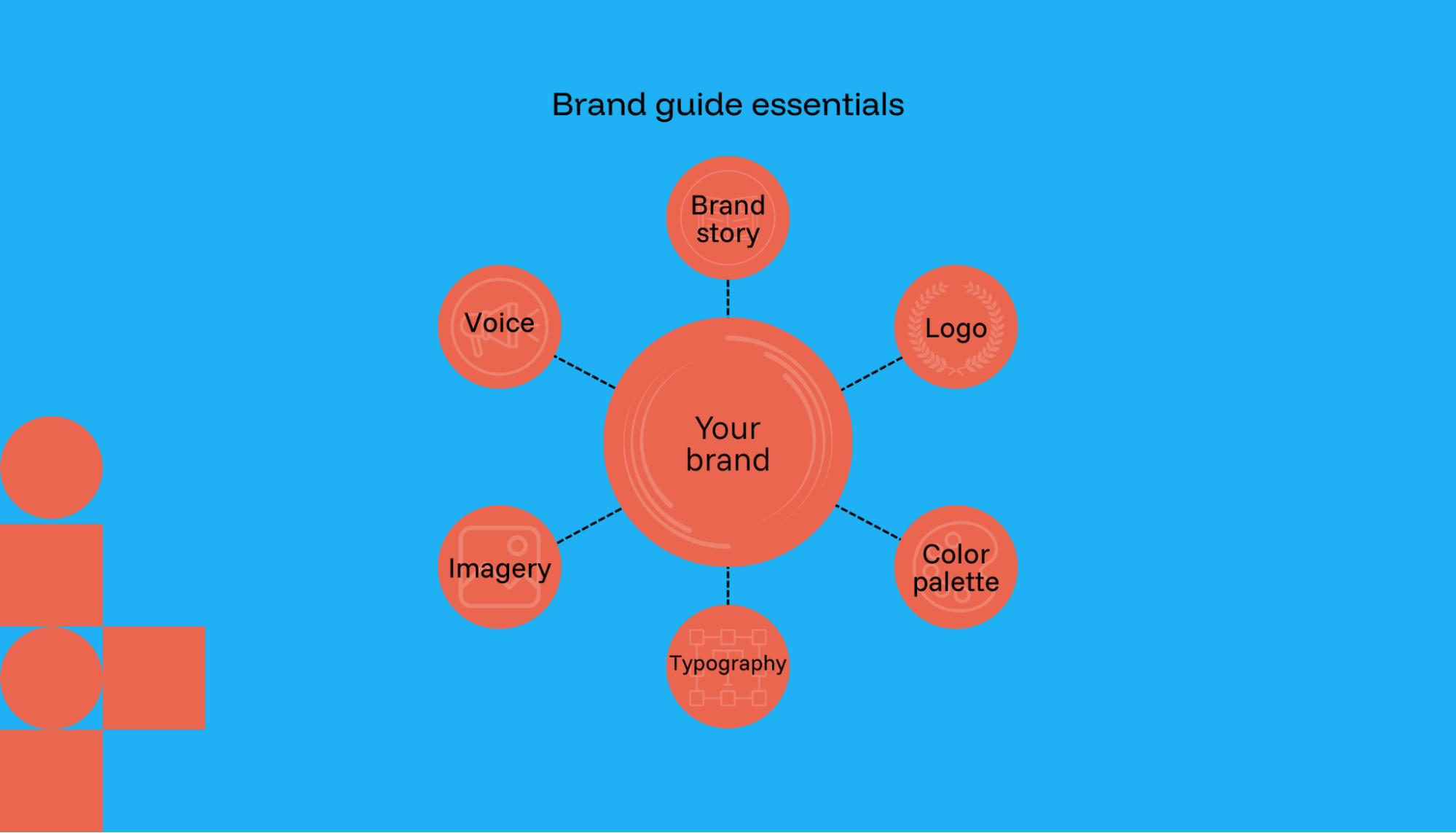 Brand guide essentials

Brand story

Voice

Logo

Your brand

Imagery

Color palette

Typography